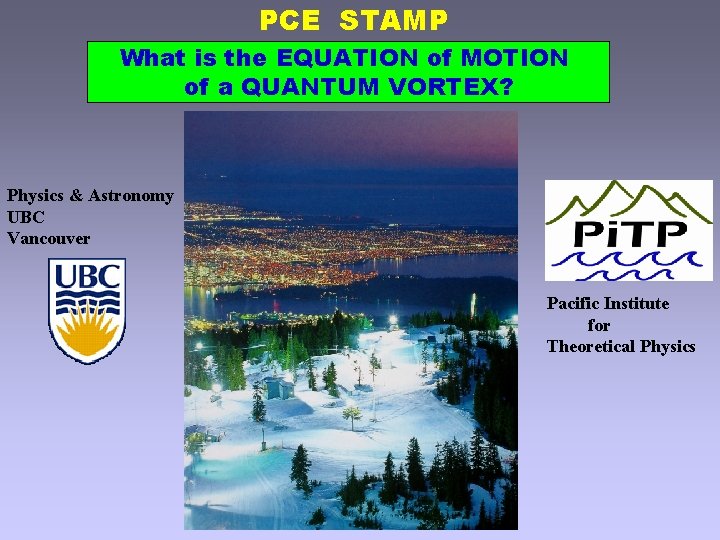 PCE STAMP

What is the EQUATION of MOTION of a QUANTUM VORTEX?

Physics & Astronomy
UBC
Vancouver

UBC

PiTP

Pacific Institute
for
Theoretical Physics